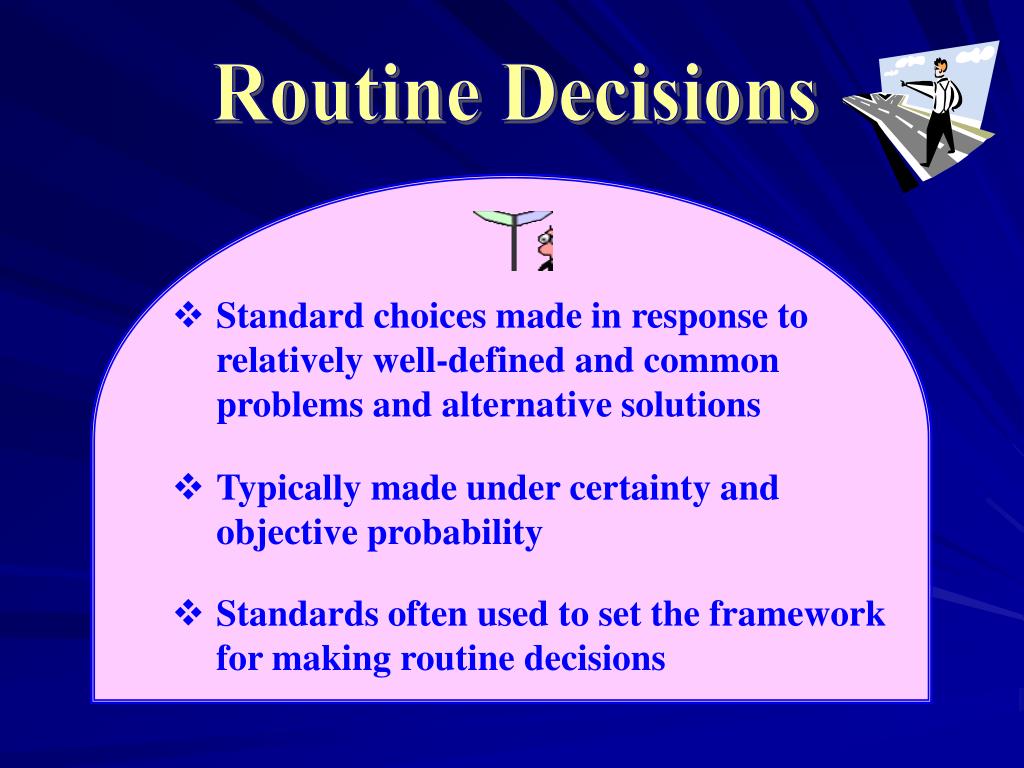 Routine Decisions

❖ Standard choices made in response to relatively well-defined and common problems and alternative solutions

❖ Typically made under certainty and objective probability

❖ Standards often used to set the framework for making routine decisions